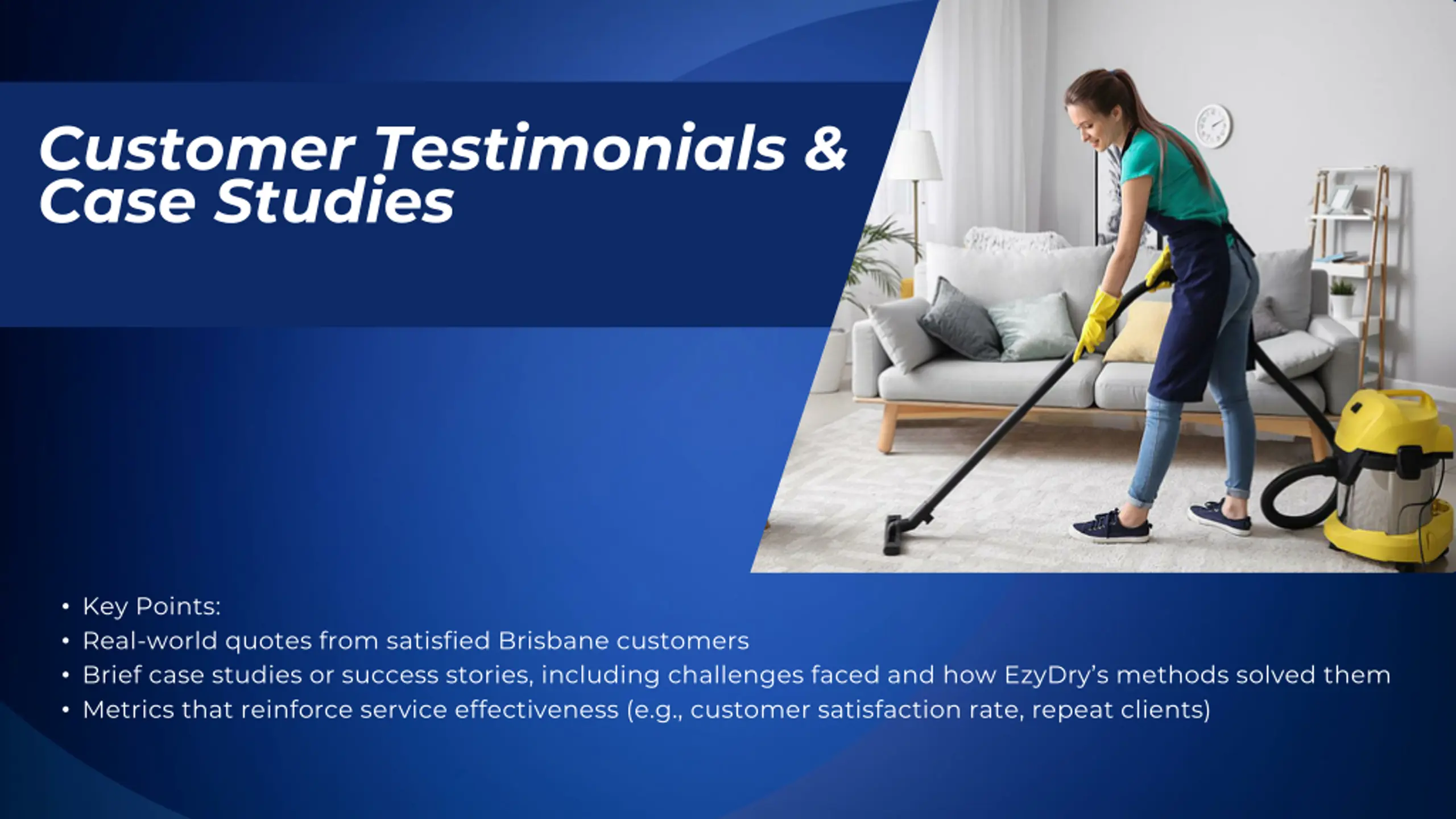 Customer Testimonials & Case Studies

• Key Points:
• Real-world quotes from satisfied Brisbane customers
• Brief case studies or success stories, including challenges faced and how EzyDry's methods solved them
• Metrics that reinforce service effectiveness (e.g., customer satisfaction rate, repeat clients)